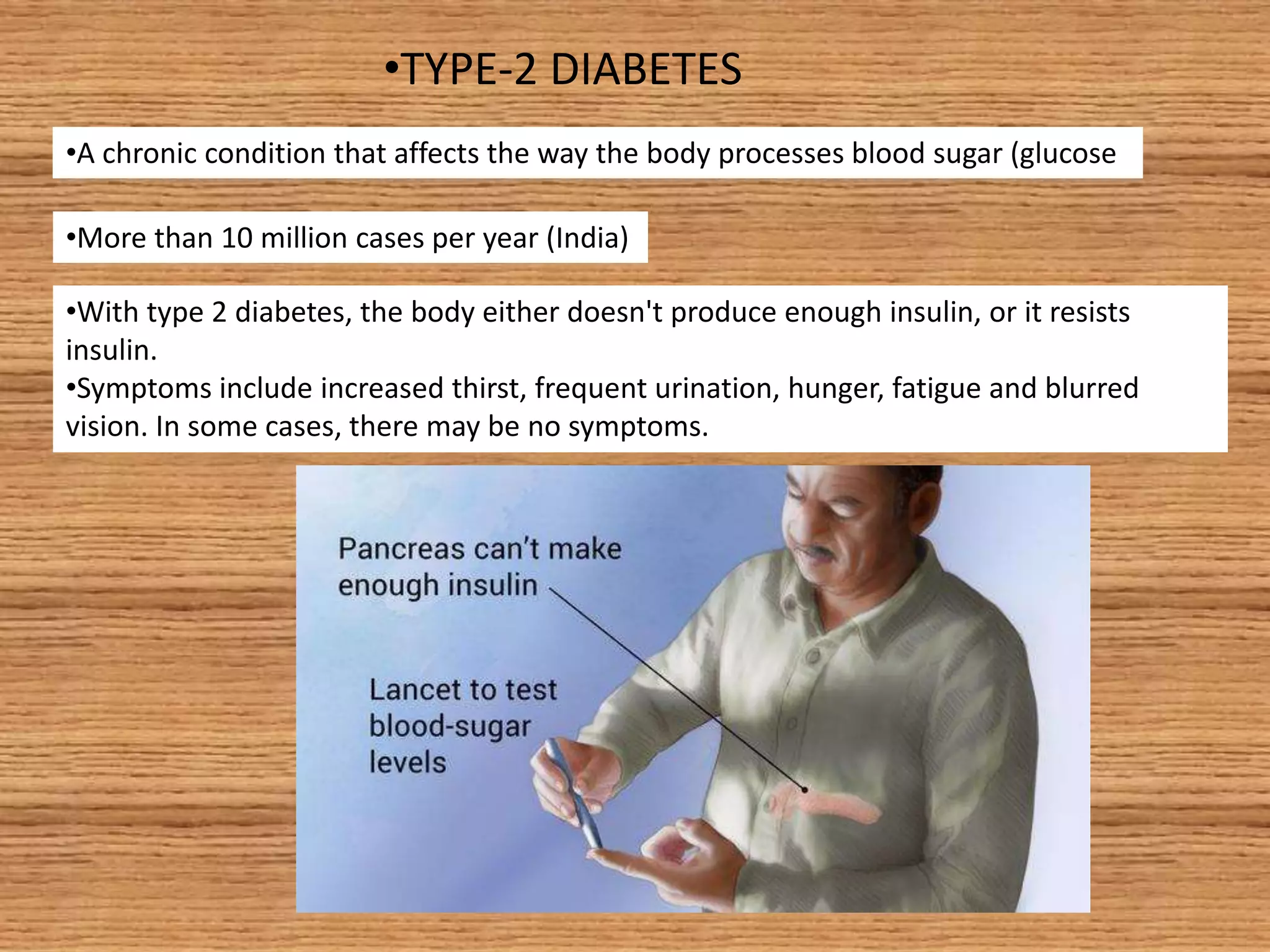 •TYPE-2 DIABETES

•A chronic condition that affects the way the body processes blood sugar (glucose

•More than 10 million cases per year (India)

•With type 2 diabetes, the body either doesn't produce enough insulin, or it resists insulin.
•Symptoms include increased thirst, frequent urination, hunger, fatigue and blurred vision. In some cases, there may be no symptoms.

Pancreas can't make enough insulin

Lancet to test blood-sugar levels